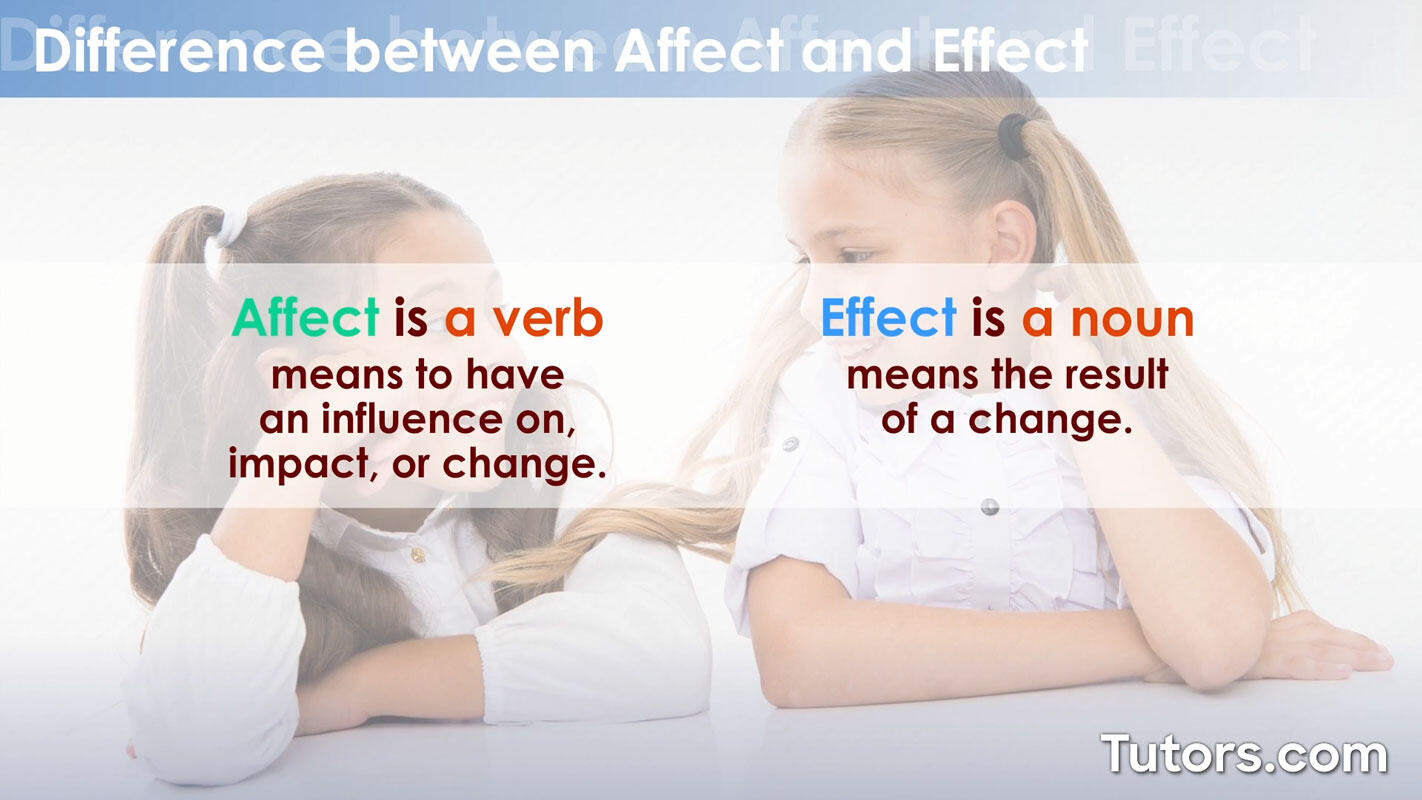 Difference between Affect and Effect

Affect is a verb
means to have an influence on, impact, or change.

Effect is a noun
means the result of a change.

Tutors.com